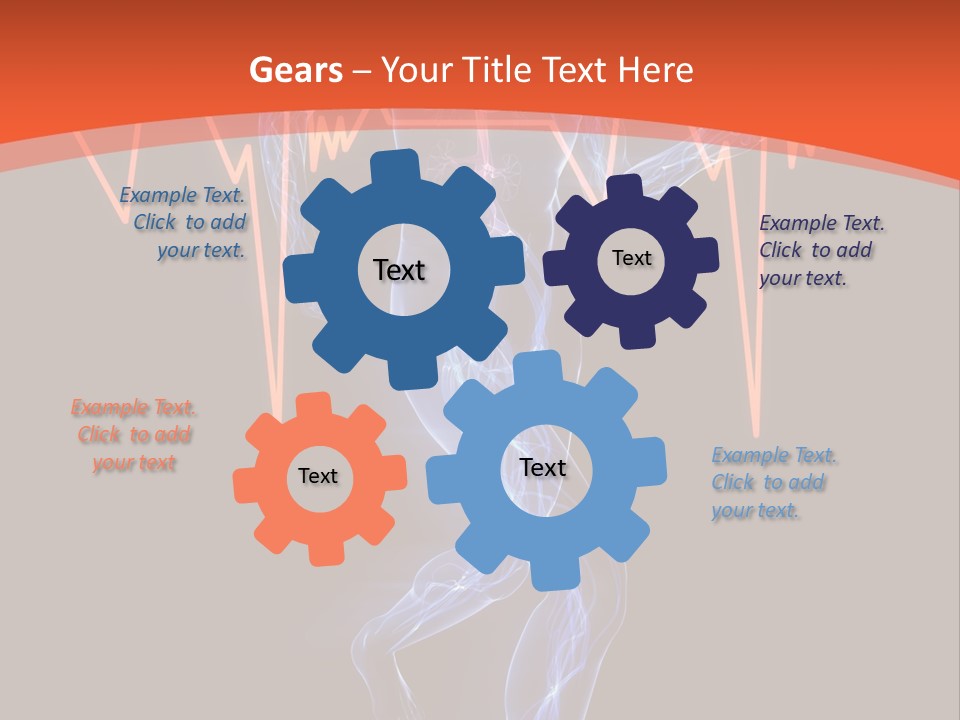 Gears – Your Title Text Here

Example Text. Click to add your text.

Text

Text

Example Text. Click to add your text.

Example Text. Click to add your text

Text

Text

Example Text. Click to add your text.